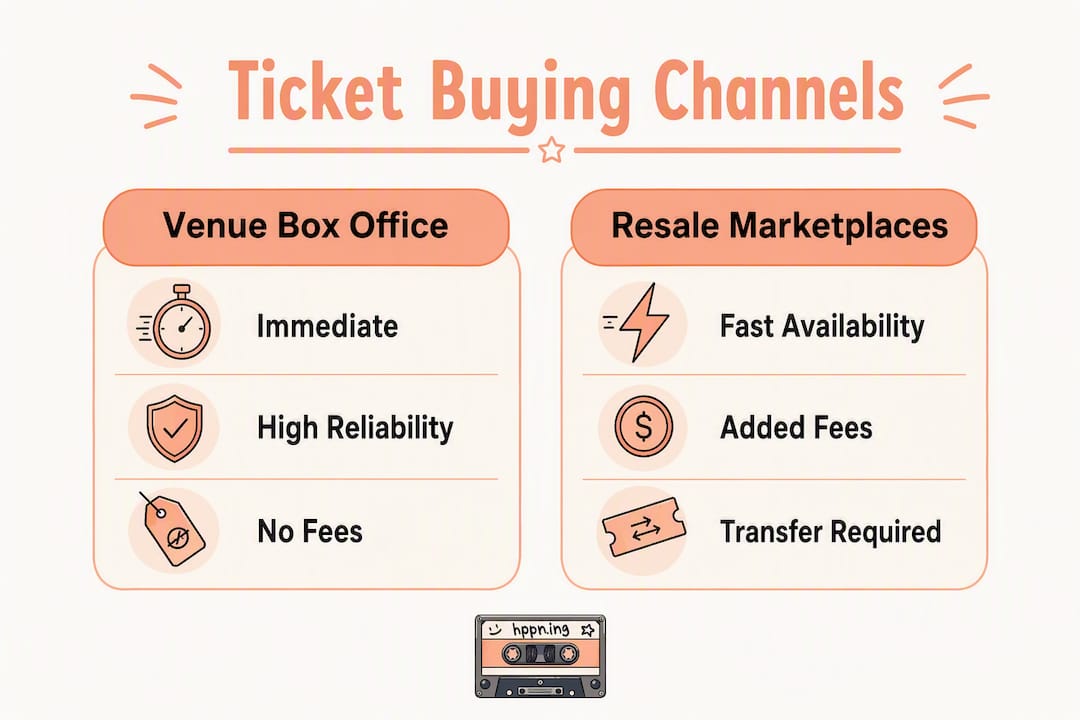 Ticket Buying Channels

Venue Box Office

Immediate

High Reliability

No Fees

Resale Marketplaces

Fast Availability

Added Fees

Transfer Required

hppn.ing